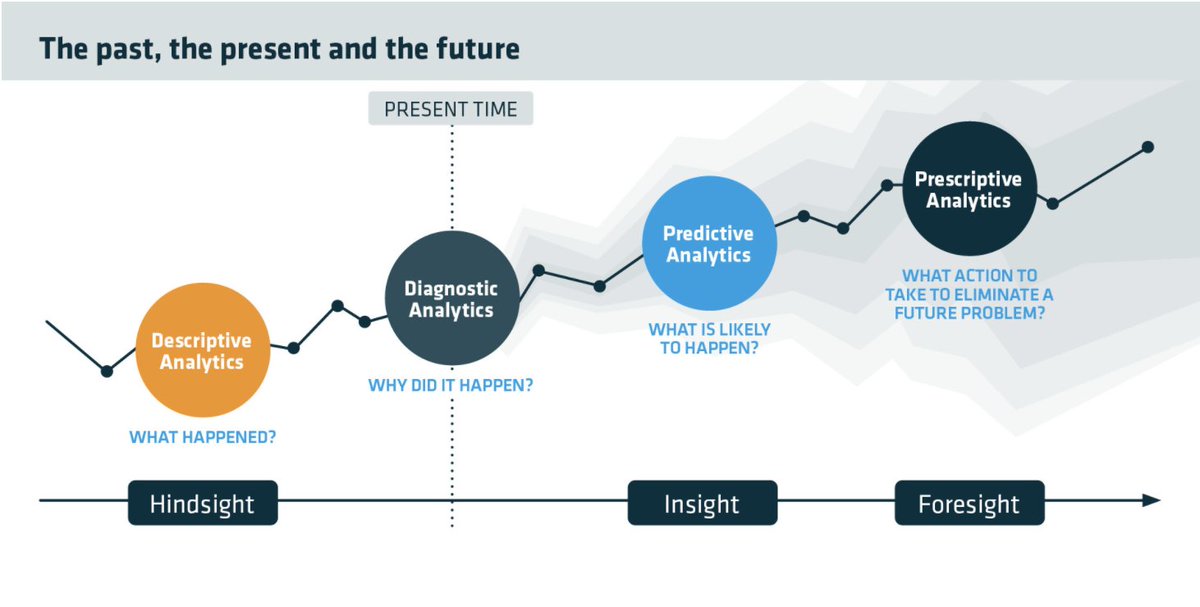 The past, the present and the future

PRESENT TIME

Descriptive Analytics

WHAT HAPPENED?

Diagnostic Analytics

WHY DID IT HAPPEN?

Predictive Analytics

WHAT IS LIKELY TO HAPPEN?

Prescriptive Analytics

WHAT ACTION TO TAKE TO ELIMINATE A FUTURE PROBLEM?

Hindsight

Insight

Foresight